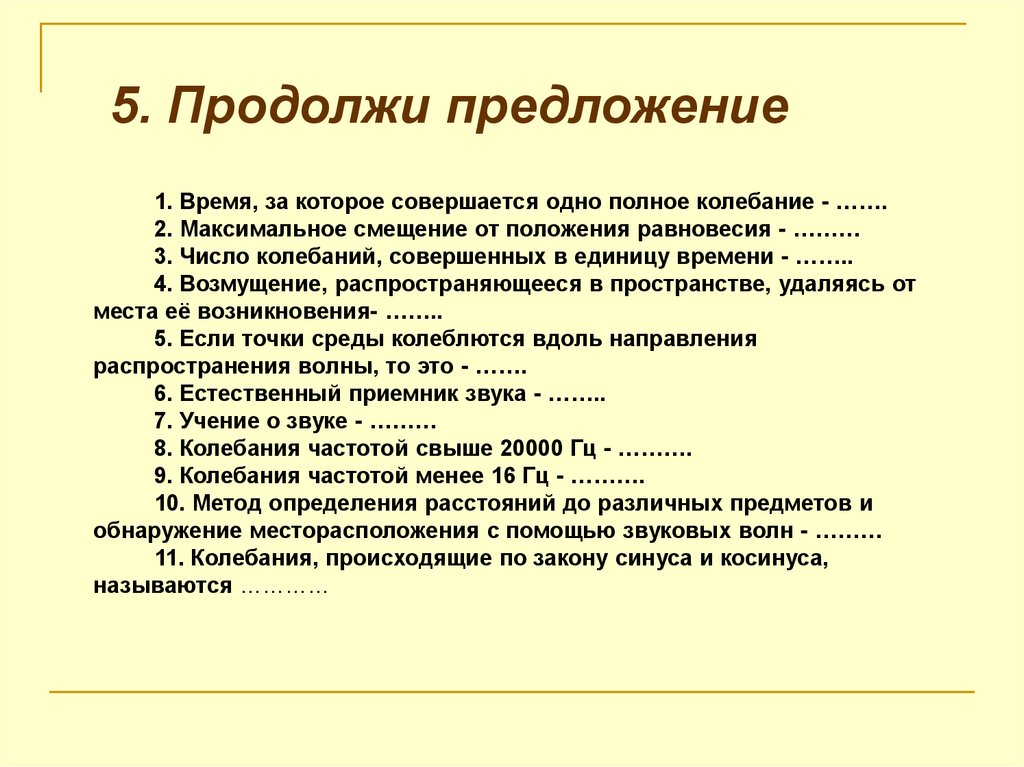 5. Продолжи предложение

1. Время, за которое совершается одно полное колебание - …….

2. Максимальное смещение от положения равновесия - ………

3. Число колебаний, совершенных в единицу времени - ……..

4. Возмущение, распространяющееся в пространстве, удаляясь от места её возникновения- ……..

5. Если точки среды колеблются вдоль направления распространения волны, то это - …….

6. Естественный приемник звука - ……..

7. Учение о звуке - ………

8. Колебания частотой свыше 20000 Гц - ……….

9. Колебания частотой менее 16 Гц - ……….

10. Метод определения расстояний до различных предметов и обнаружение месторасположения с помощью звуковых волн - ………

11. Колебания, происходящие по закону синуса и косинуса, называются …………